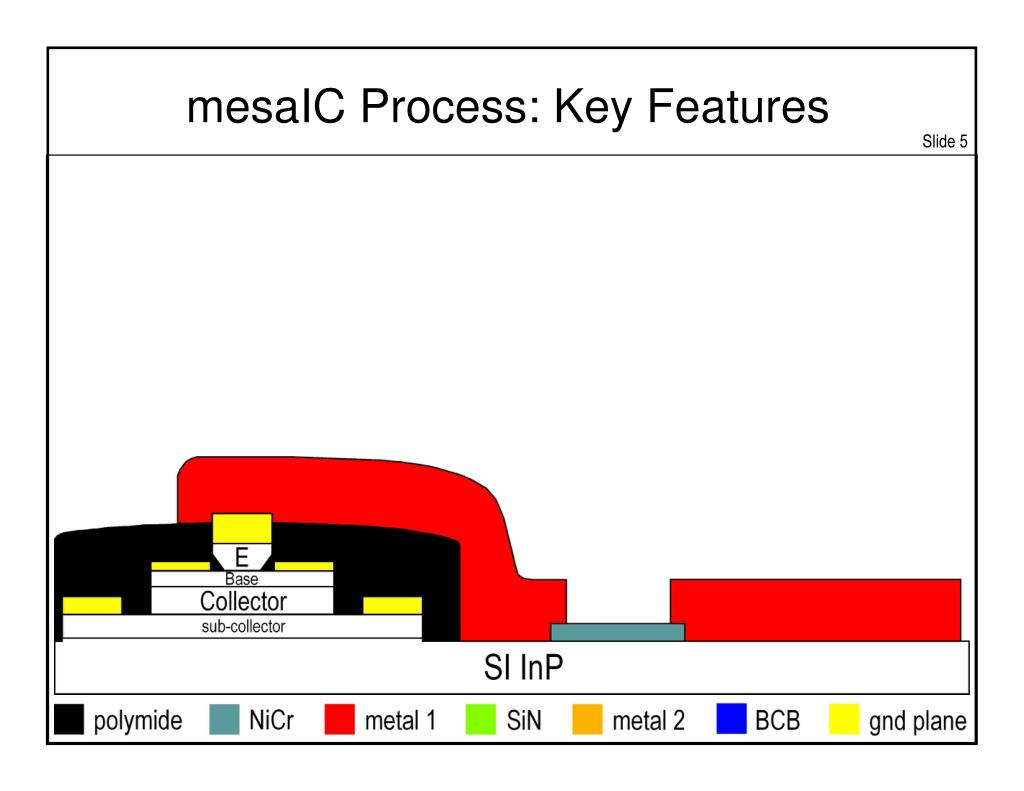 mesaIC Process: Key Features

Slide 5

E
Base
Collector
sub-collector
SI InP

polymide NiCr metal 1 SiN metal 2 BCB gnd plane